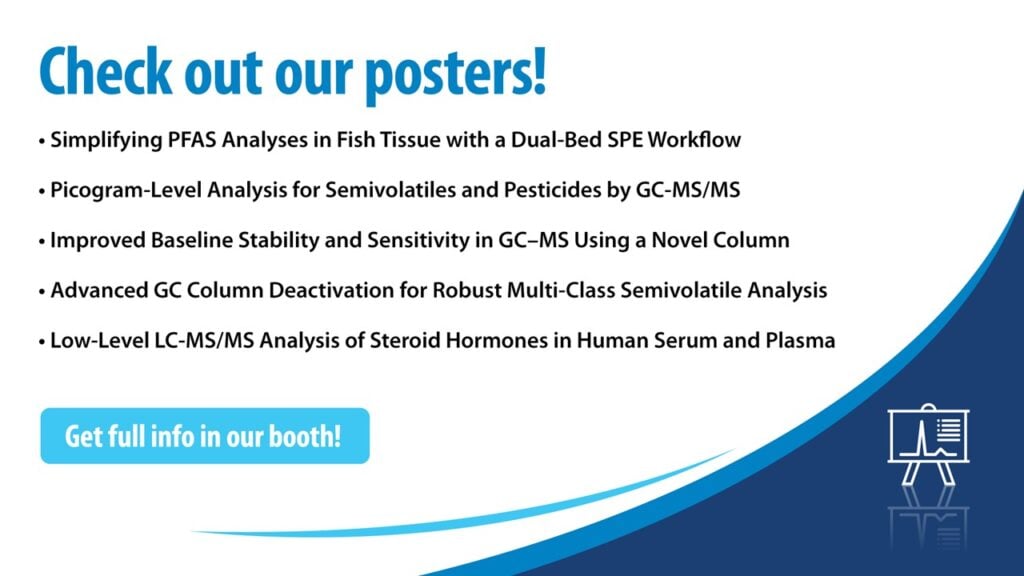 Check out our posters!

• Simplifying PFAS Analyses in Fish Tissue with a Dual-Bed SPE Workflow

• Picogram-Level Analysis for Semivolatiles and Pesticides by GC-MS/MS

• Improved Baseline Stability and Sensitivity in GC–MS Using a Novel Column

• Advanced GC Column Deactivation for Robust Multi-Class Semivolatile Analysis

• Low-Level LC-MS/MS Analysis of Steroid Hormones in Human Serum and Plasma

Get full info in our booth!